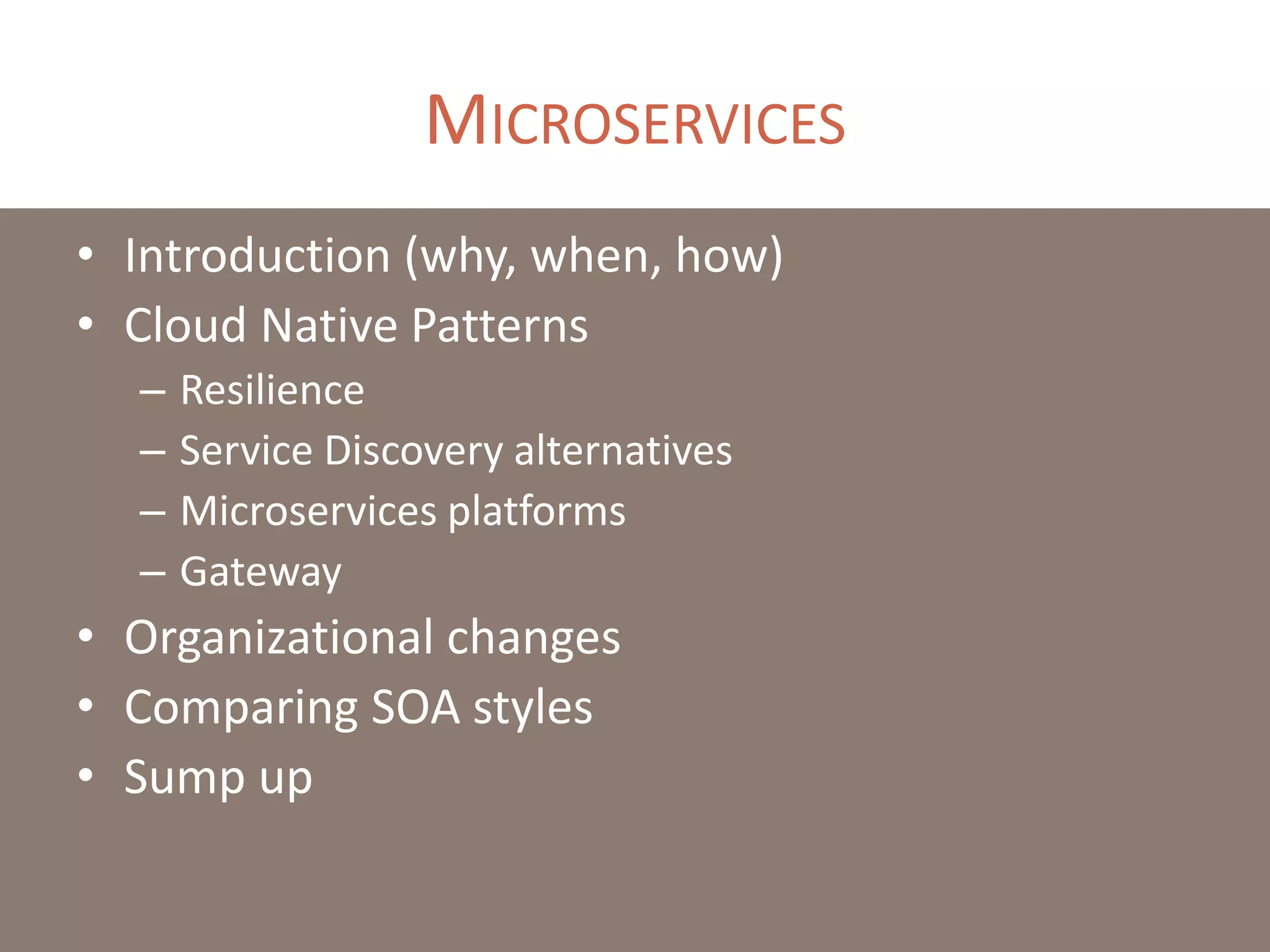 MICROSERVICES

• Introduction (why, when, how)
• Cloud Native Patterns
  – Resilience
  – Service Discovery alternatives
  – Microservices platforms
  – Gateway
• Organizational changes
• Comparing SOA styles
• Sump up